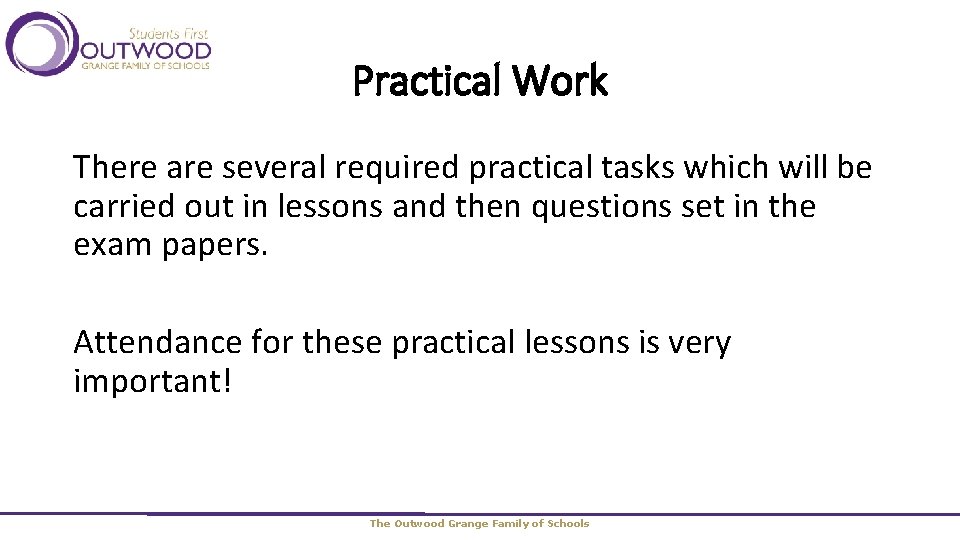 Students First
OUTWOOD
GRANGE FAMILY OF SCHOOLS

Practical Work

There are several required practical tasks which will be carried out in lessons and then questions set in the exam papers.

Attendance for these practical lessons is very important!

The Outwood Grange Family of Schools